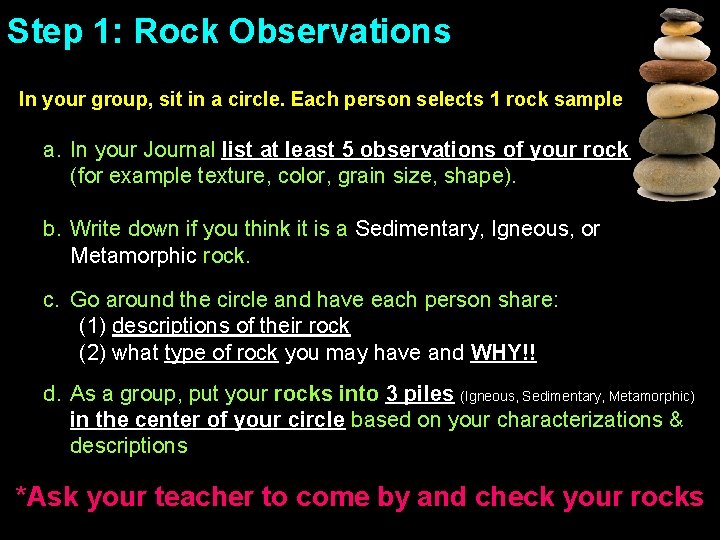 Step 1: Rock Observations

In your group, sit in a circle. Each person selects 1 rock sample

a. In your Journal list at least 5 observations of your rock (for example texture, color, grain size, shape).

b. Write down if you think it is a Sedimentary, Igneous, or Metamorphic rock.

c. Go around the circle and have each person share:
(1) descriptions of their rock
(2) what type of rock you may have and WHY!!

d. As a group, put your rocks into 3 piles (Igneous, Sedimentary, Metamorphic) in the center of your circle based on your characterizations & descriptions

*Ask your teacher to come by and check your rocks